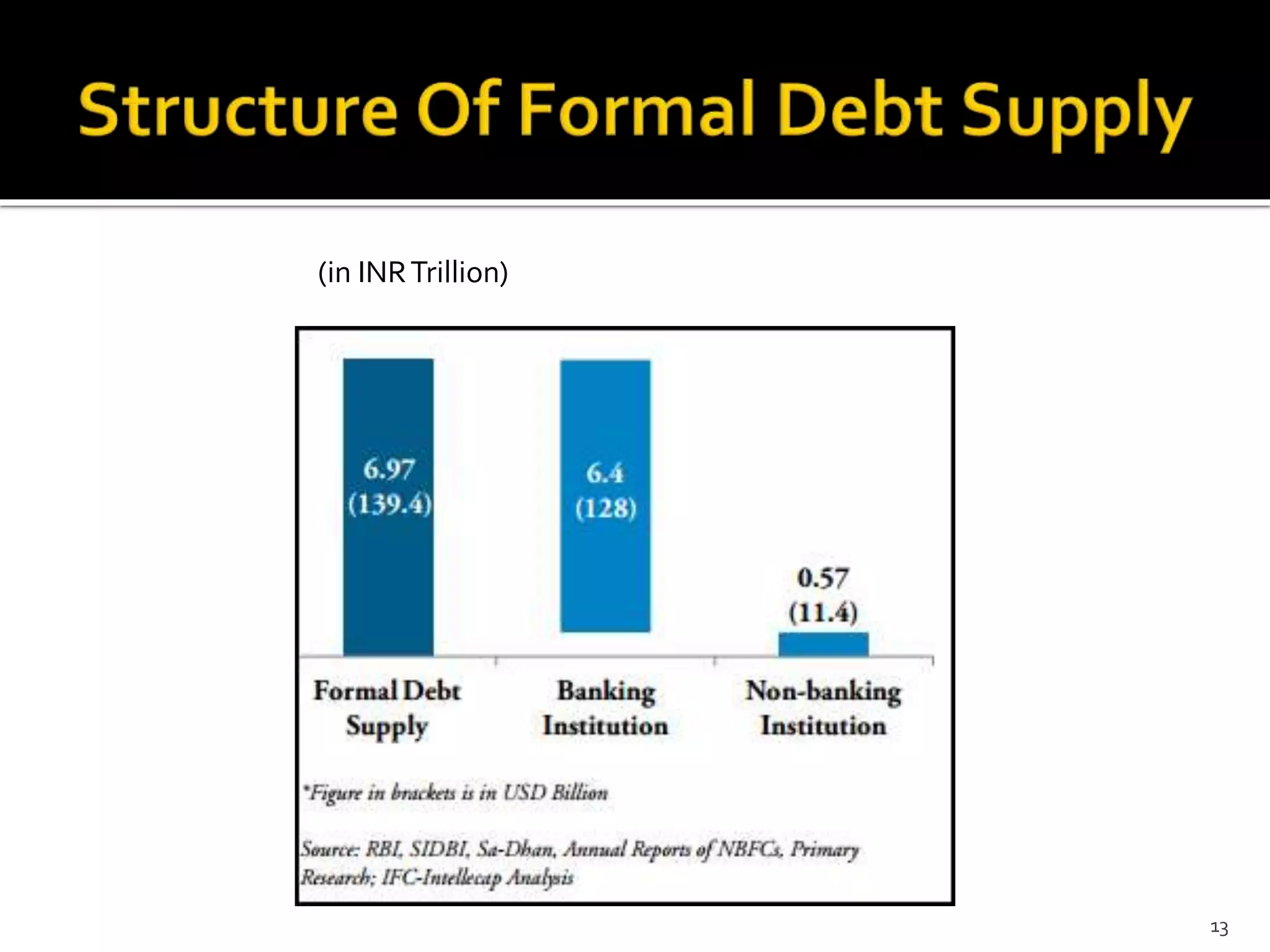 Structure Of Formal Debt Supply

(in INR Trillion)

6.97
(139.4)

6.4
(128)

0.57
(11.4)

Formal Debt Supply

Banking Institution

Non-banking Institution

*Figure in brackets is in USD Billion

Source: RBI, SIDBI, Sa-Dhan, Annual Reports of NBFCs, Primary Research; IFC-Intellecap Analysis

13